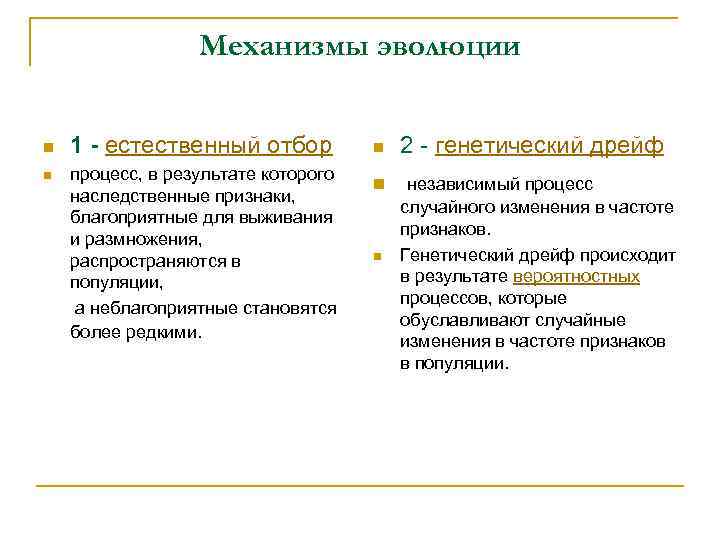 Механизмы эволюции

1 - естественный отбор

процесс, в результате которого наследственные признаки, благоприятные для выживания и размножения, распространяются в популяции,

а неблагоприятные становятся более редкими.

2 - генетический дрейф

независимый процесс случайного изменения в частоте признаков.

Генетический дрейф происходит в результате вероятностных процессов, которые обуславливают случайные изменения в частоте признаков в популяции.